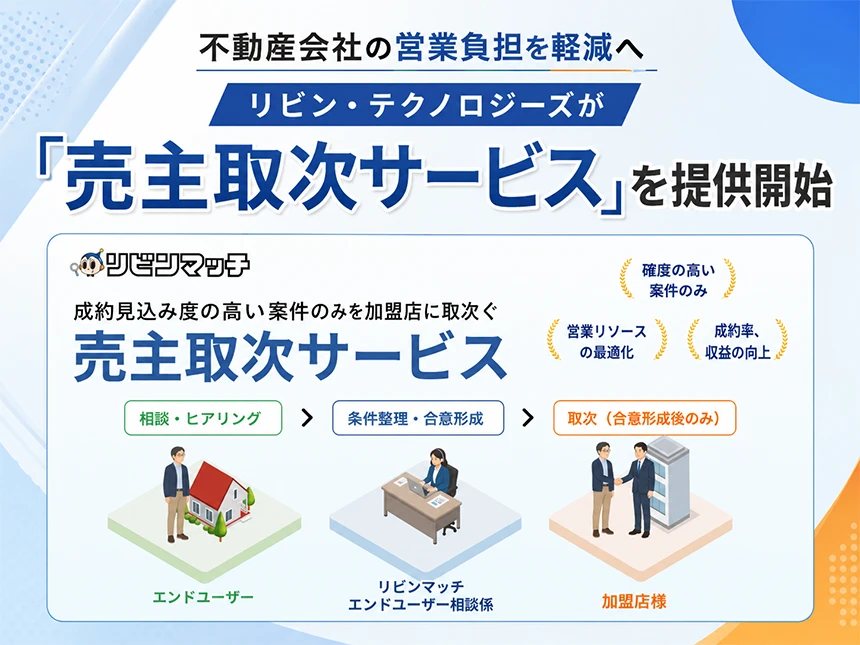 不動産会社の営業負担を軽減へ

リビン・テクノロジーズが

「売主取次サービス」を提供開始

リビンマッチ

成約見込み度の高い案件のみを加盟店に取次ぐ

売主取次サービス

確度の高い案件のみ

営業リソースの最適化

成約率、収益の向上

相談・ヒアリング

条件整理・合意形成

取次（合意形成後のみ）

エンドユーザー

リビンマッチ
エンドユーザー相談係

加盟店様